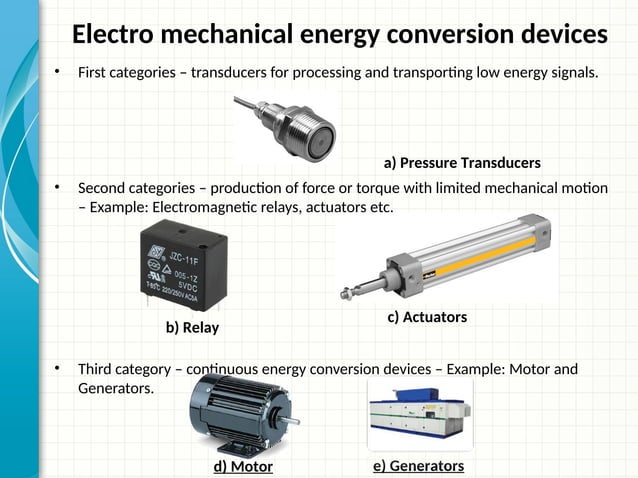 Electro mechanical energy conversion devices

• First categories – transducers for processing and transporting low energy signals.

a) Pressure Transducers

• Second categories – production of force or torque with limited mechanical motion – Example: Electromagnetic relays, actuators etc.

JZC-11F
005-1Z
5VDC
T85°C 220/250V AC5A

b) Relay

c) Actuators

• Third category – continuous energy conversion devices – Example: Motor and Generators.

d) Motor

e) Generators